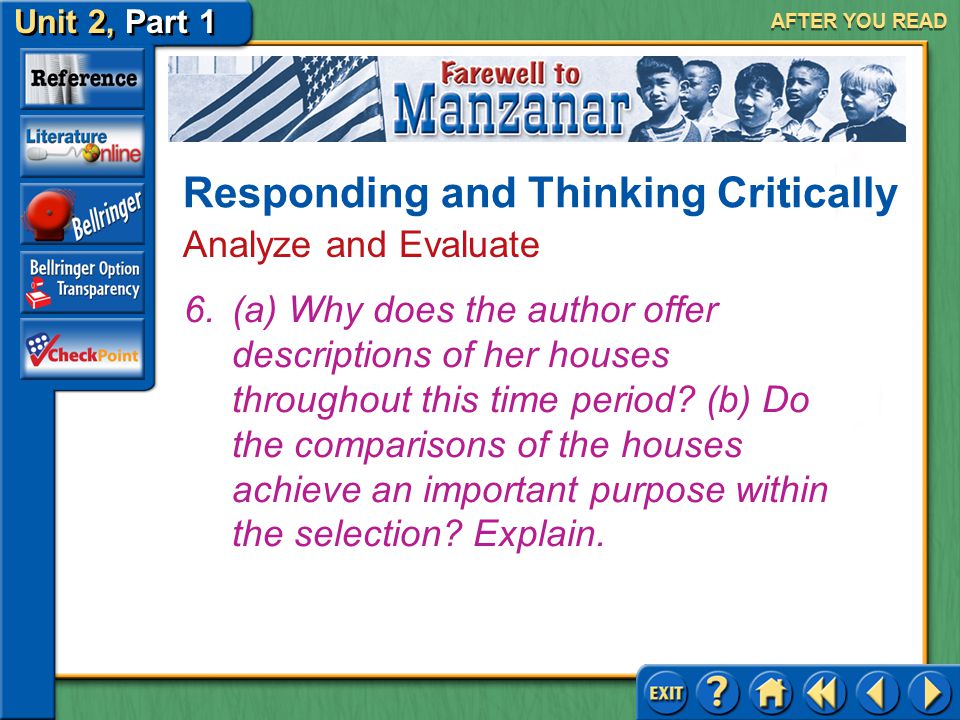 Unit 2, Part 1

AFTER YOU READ

Reference

Literature Online

Bellringer

Bellringer Option Transparency

CheckPoint

Farewell to Manzanar

Responding and Thinking Critically

Analyze and Evaluate

6. (a) Why does the author offer descriptions of her houses throughout this time period? (b) Do the comparisons of the houses achieve an important purpose within the selection? Explain.

EXIT

?